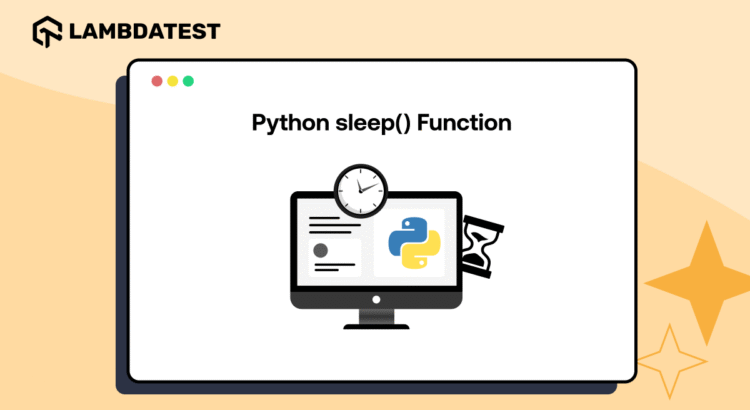 LAMBDATEST

Python sleep() Function